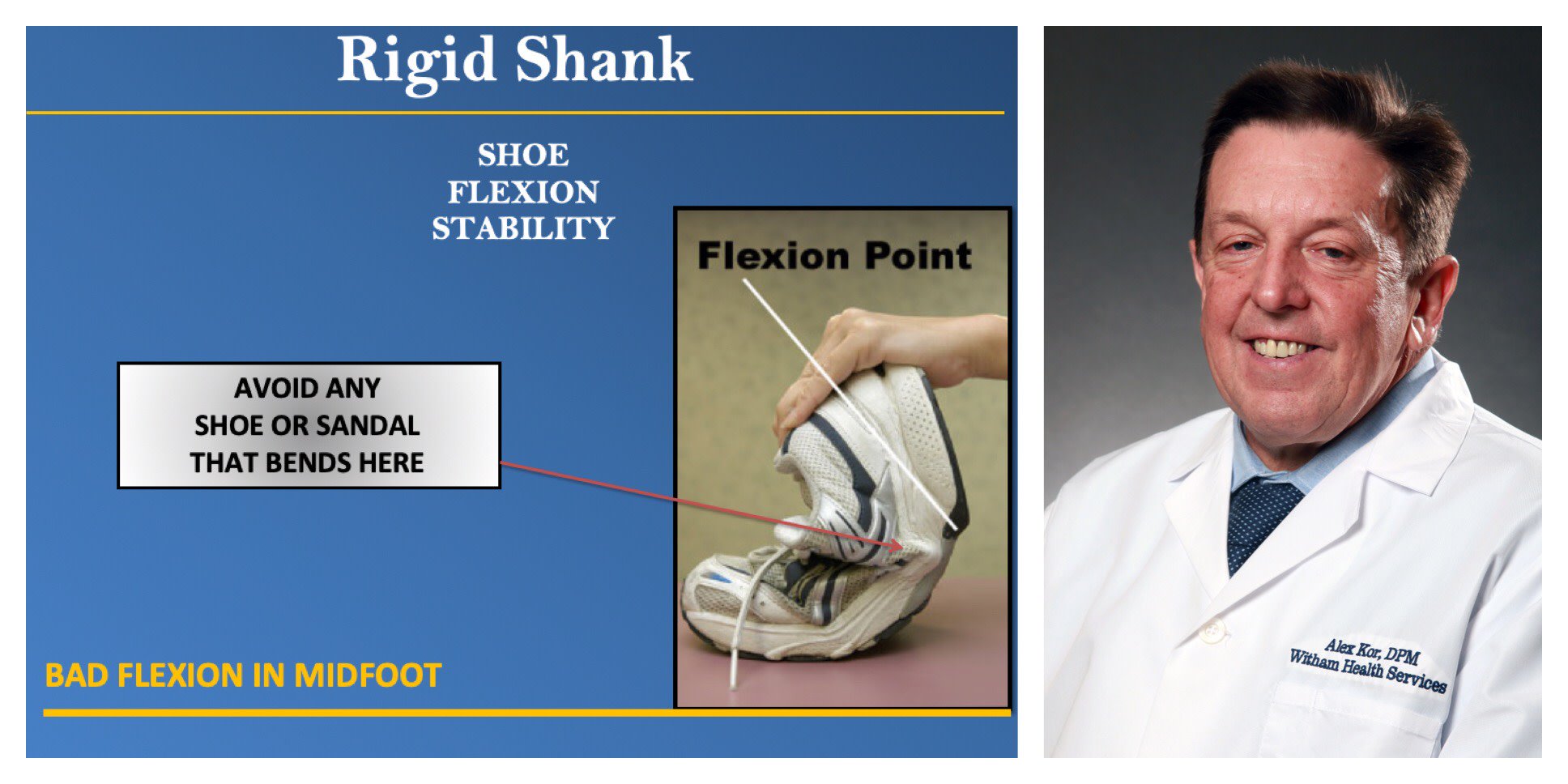 Rigid Shank

SHOE
FLEXION
STABILITY

Flexion Point

AVOID ANY
SHOE OR SANDAL
THAT BENDS HERE

BAD FLEXION IN MIDFOOT

Alex Kor, DPM
Witham Health Services